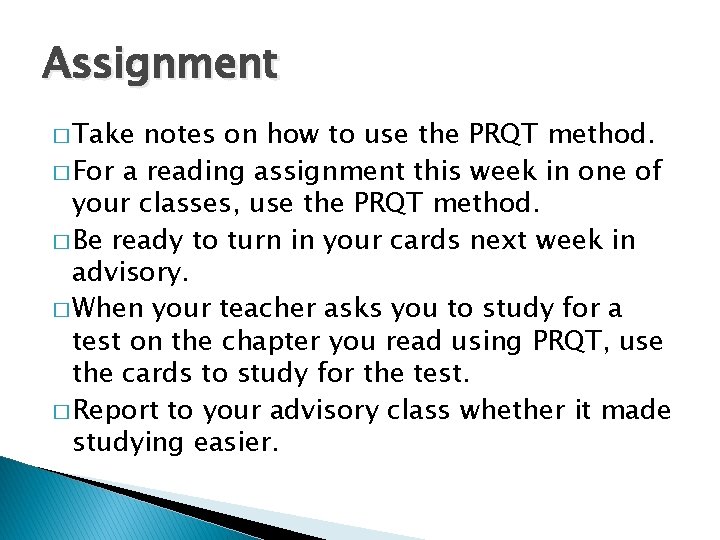 Assignment

□ Take notes on how to use the PRQT method.

□ For a reading assignment this week in one of your classes, use the PRQT method.

□ Be ready to turn in your cards next week in advisory.

□ When your teacher asks you to study for a test on the chapter you read using PRQT, use the cards to study for the test.

□ Report to your advisory class whether it made studying easier.